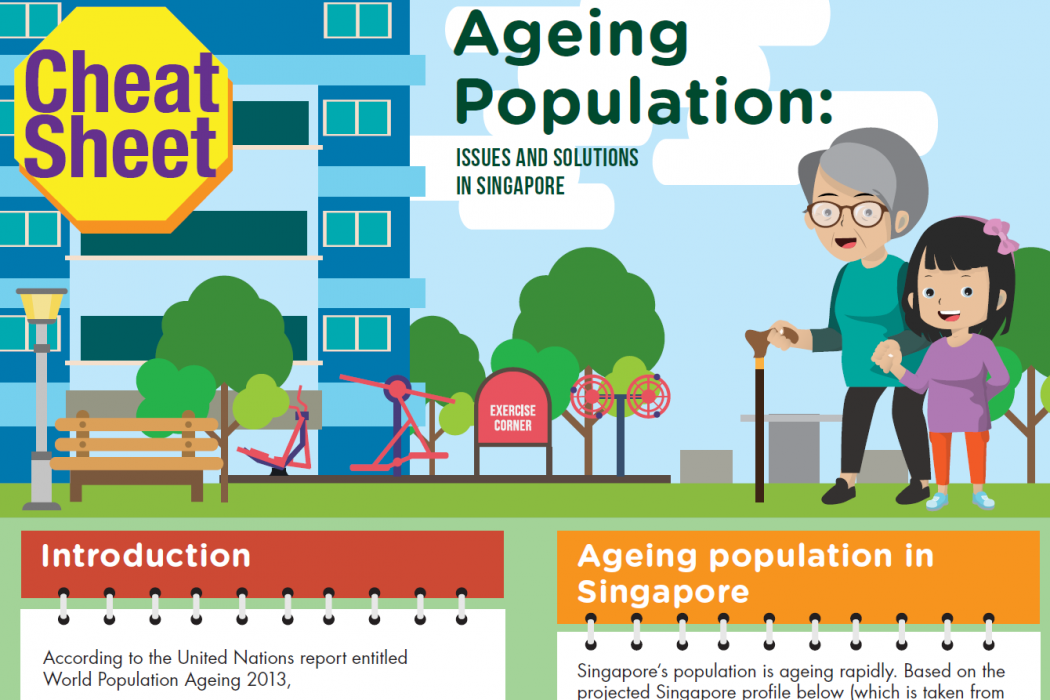 Cheat Sheet

Ageing Population:

ISSUES AND SOLUTIONS IN SINGAPORE

EXERCISE CORNER

Introduction

According to the United Nations report entitled World Population Ageing 2013,

Ageing population in Singapore

Singapore's population is ageing rapidly. Based on the projected Singapore profile below (which is taken from